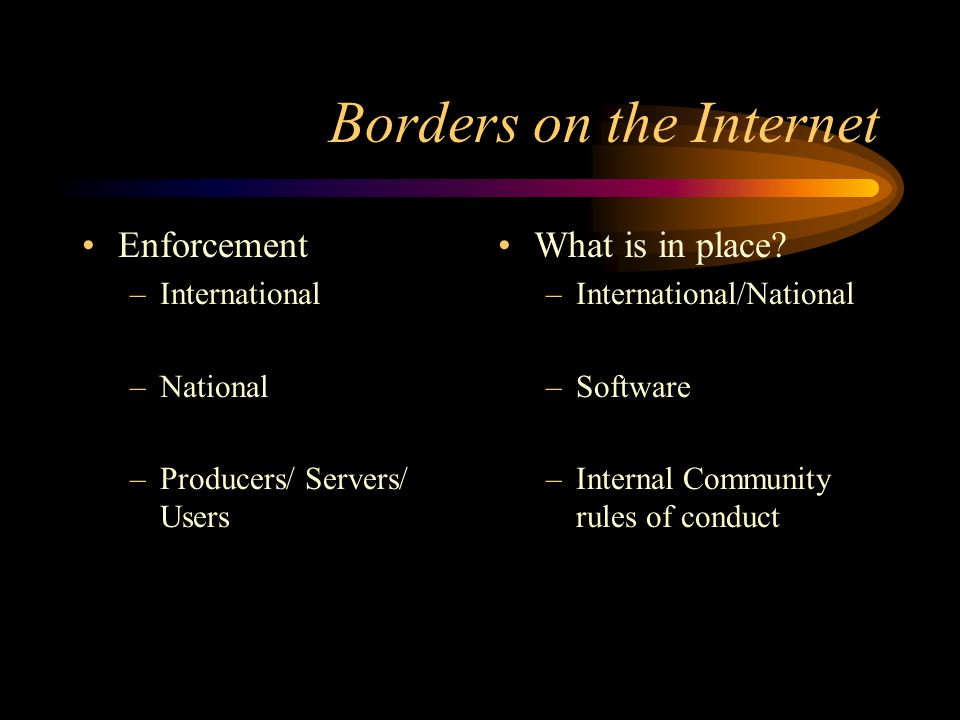 Borders on the Internet

• Enforcement
– International
– National
– Producers/ Servers/ Users

• What is in place?
– International/National
– Software
– Internal Community rules of conduct